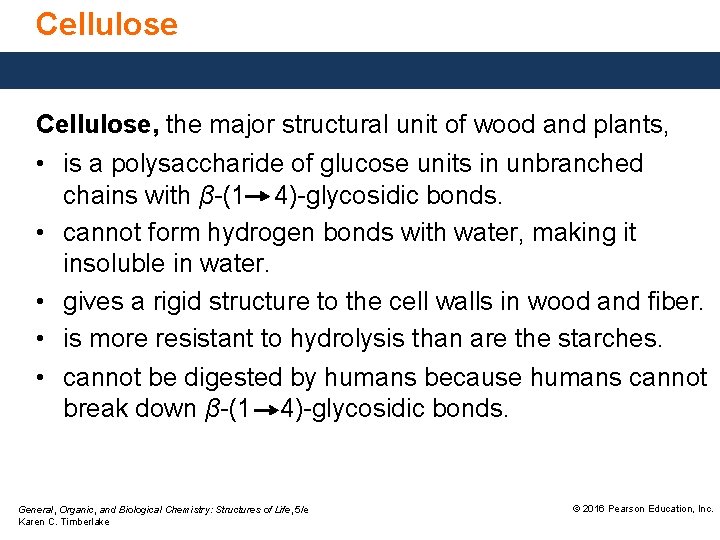 Cellulose

Cellulose, the major structural unit of wood and plants,

• is a polysaccharide of glucose units in unbranched chains with $\beta$-(1$\rightarrow$4)-glycosidic bonds.
• cannot form hydrogen bonds with water, making it insoluble in water.
• gives a rigid structure to the cell walls in wood and fiber.
• is more resistant to hydrolysis than are the starches.
• cannot be digested by humans because humans cannot break down $\beta$-(1$\rightarrow$4)-glycosidic bonds.

General, Organic, and Biological Chemistry: Structures of Life, 5/e
Karen C. Timberlake

© 2016 Pearson Education, Inc.